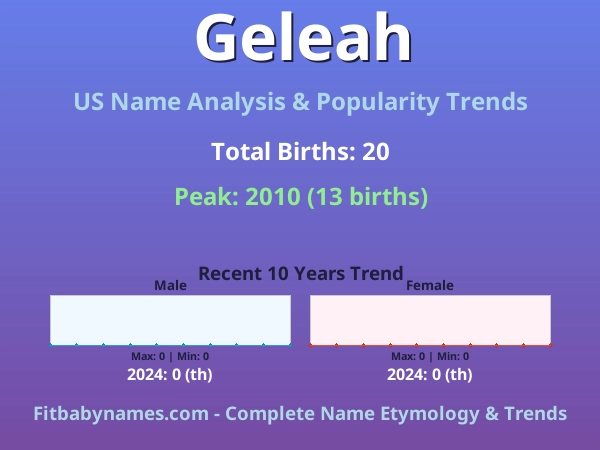 Geleah

US Name Analysis & Popularity Trends

Total Births: 20

Peak: 2010 (13 births)

Recent 10 Years Trend

Male

Max: 0 | Min: 0

2024: 0 (th)

Female

Max: 0 | Min: 0

2024: 0 (th)

Fitbabynames.com - Complete Name Etymology & Trends